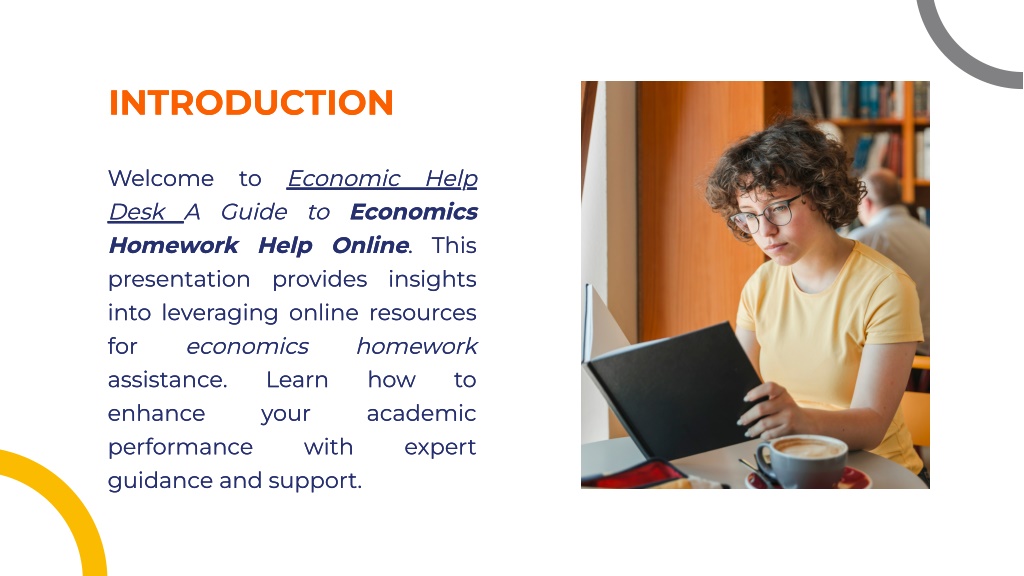 INTRODUCTION

Welcome to Economic Help Desk A Guide to Economics Homework Help Online. This presentation provides insights into leveraging online resources for economics homework assistance. Learn how to enhance your academic performance with expert guidance and support.